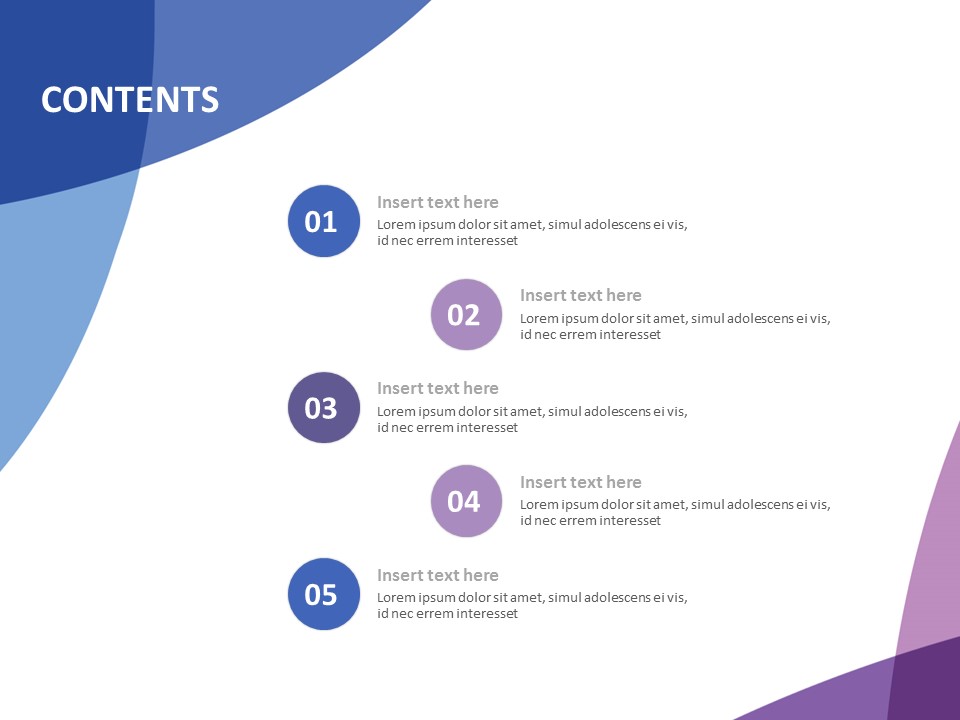 CONTENTS

01

Insert text here

Lorem ipsum dolor sit amet, simul adolescens ei vis, id nec errem interesset

02

Insert text here

Lorem ipsum dolor sit amet, simul adolescens ei vis, id nec errem interesset

03

Insert text here

Lorem ipsum dolor sit amet, simul adolescens ei vis, id nec errem interesset

04

Insert text here

Lorem ipsum dolor sit amet, simul adolescens ei vis, id nec errem interesset

05

Insert text here

Lorem ipsum dolor sit amet, simul adolescens ei vis, id nec errem interesset